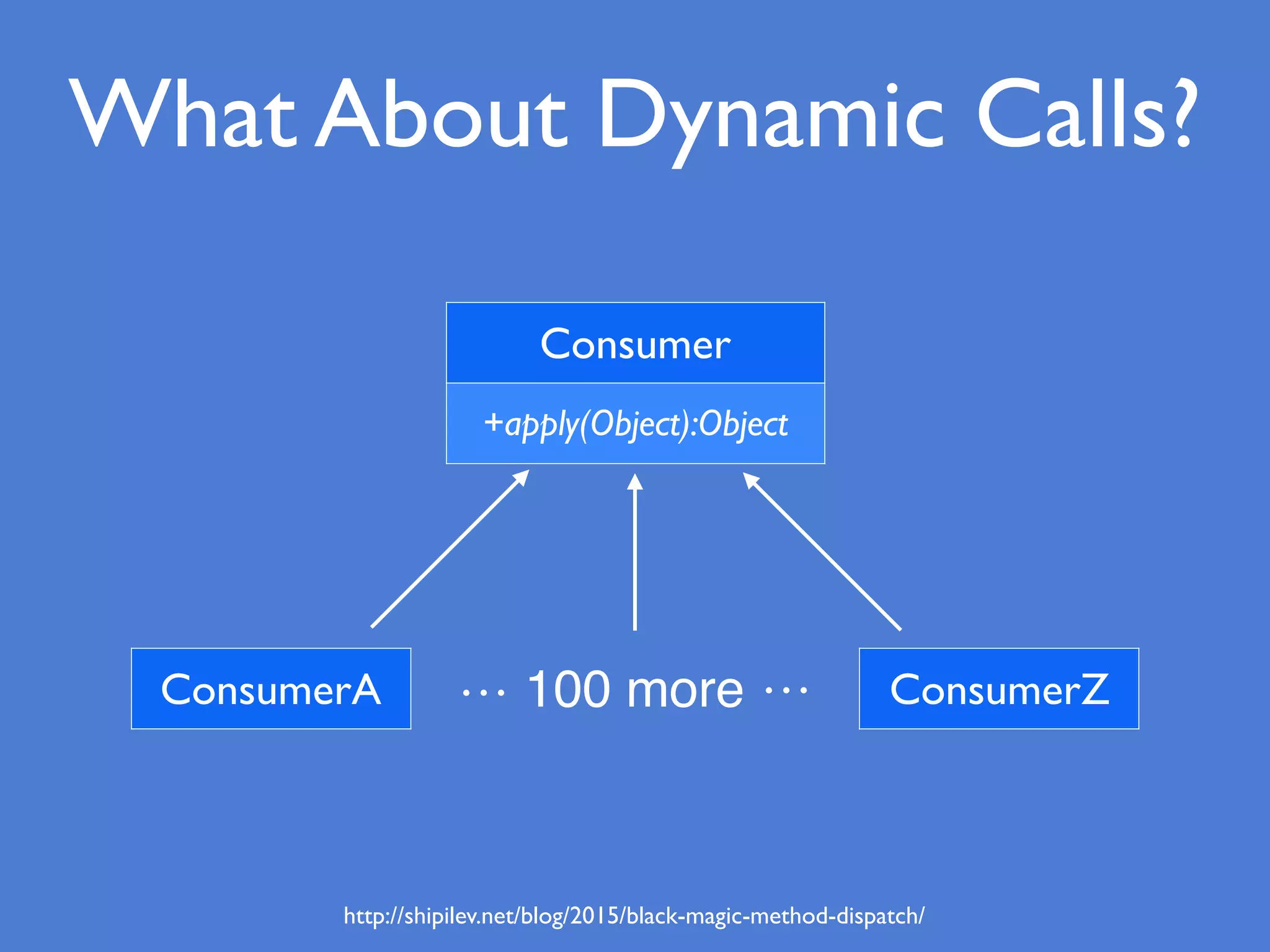 What About Dynamic Calls?

Consumer

+apply(Object):Object

ConsumerA

··· 100 more ···

ConsumerZ

http://shipilev.net/blog/2015/black-magic-method-dispatch/